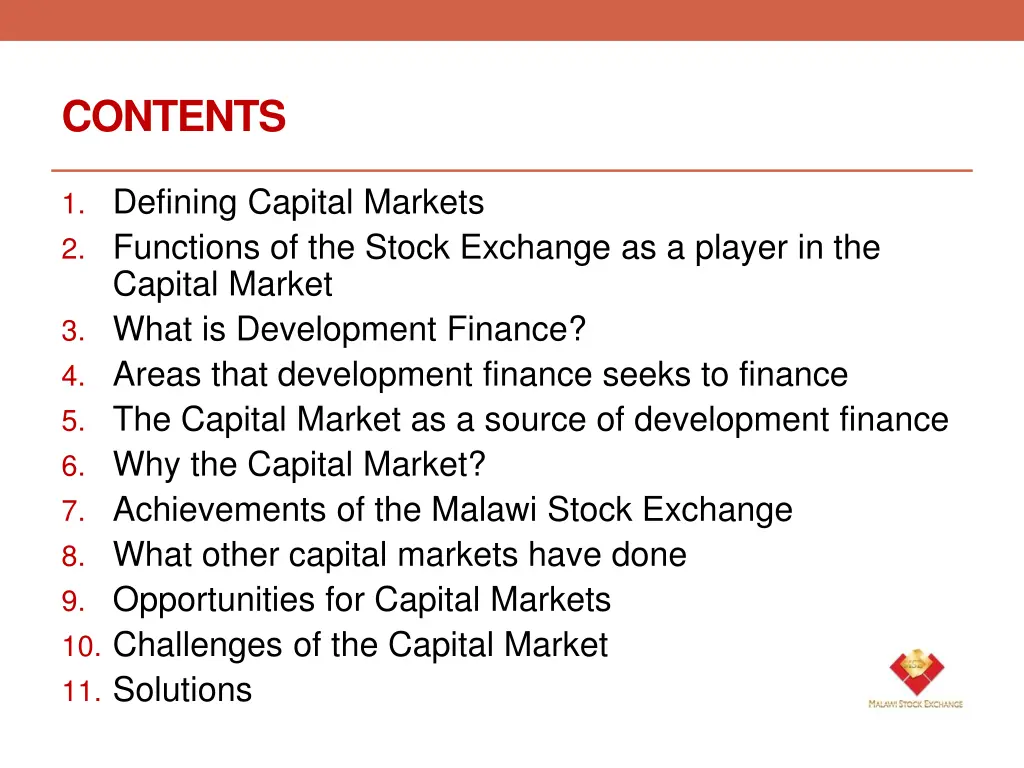 CONTENTS

1. Defining Capital Markets
2. Functions of the Stock Exchange as a player in the Capital Market
3. What is Development Finance?
4. Areas that development finance seeks to finance
5. The Capital Market as a source of development finance
6. Why the Capital Market?
7. Achievements of the Malawi Stock Exchange
8. What other capital markets have done
9. Opportunities for Capital Markets
10. Challenges of the Capital Market
11. Solutions

MALAWI STOCK EXCHANGE